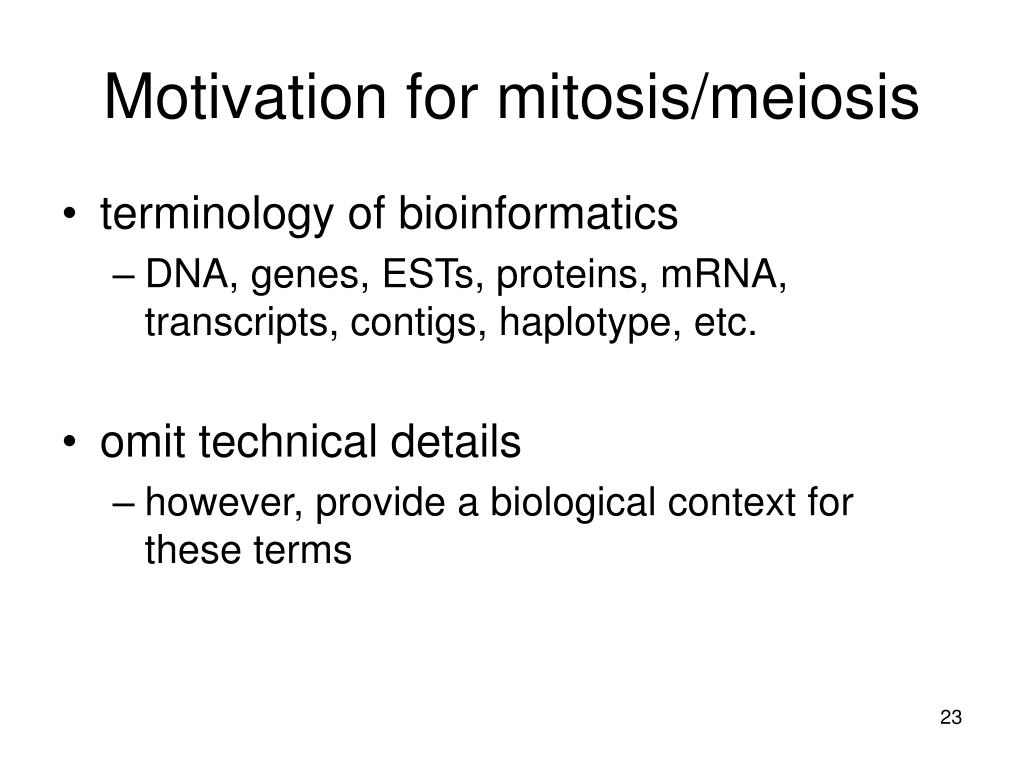 Motivation for mitosis/meiosis

• terminology of bioinformatics
– DNA, genes, ESTs, proteins, mRNA, transcripts, contigs, haplotype, etc.

• omit technical details
– however, provide a biological context for these terms

23